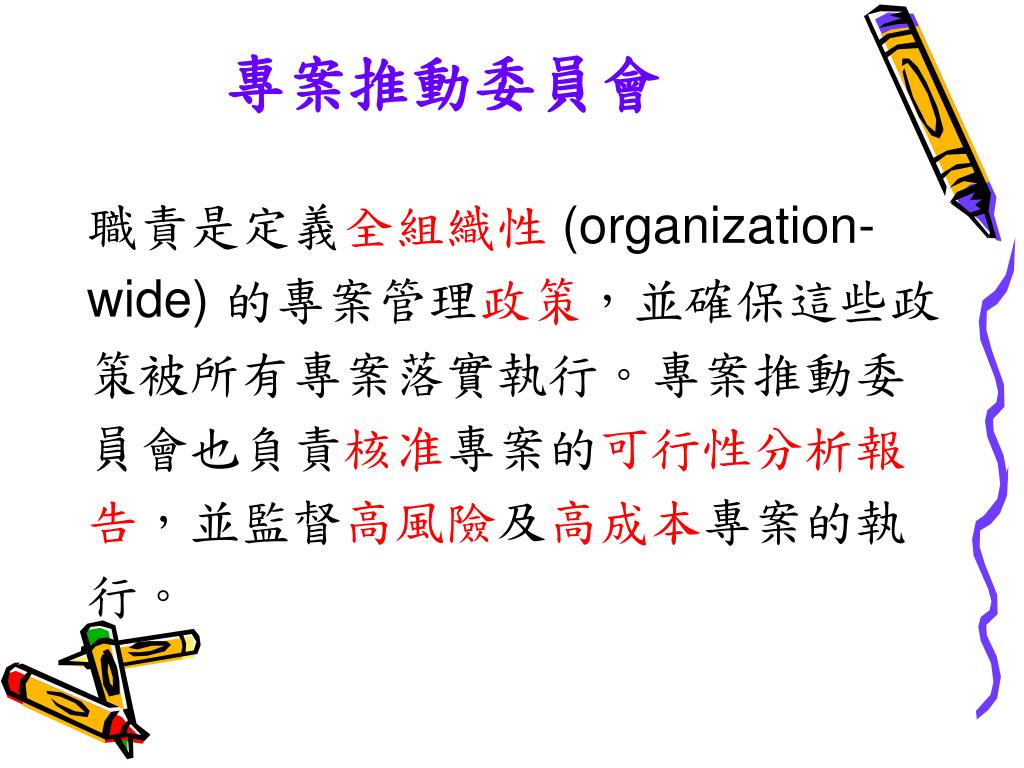 專案推動委員會

職責是定義全組織性 (organization-wide) 的專案管理政策，並確保這些政策被所有專案落實執行。專案推動委員會也負責核准專案的可行性分析報告，並監督高風險及高成本專案的執行。